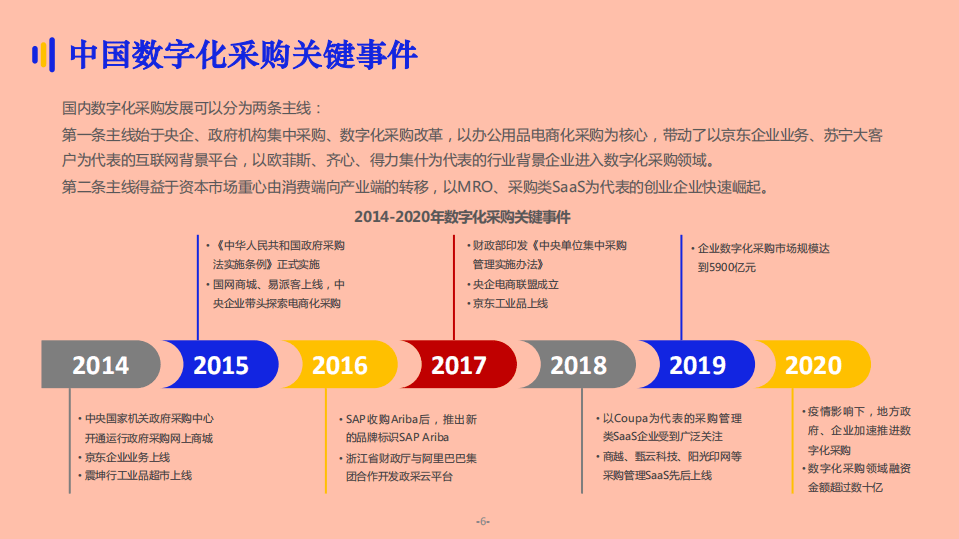 中国数字化采购关键事件

国内数字化采购发展可以分为两条主线：
第一条主线始于央企、政府机构集中采购、数字化采购改革，以办公用品电商化采购为核心，带动了以京东企业业务、苏宁大客户为代表的互联网背景平台，以欧菲斯、齐心、得力集什为代表的行业背景企业进入数字化采购领域。
第二条主线得益于资本市场重心由消费端向产业端的转移，以MRO、采购类SaaS为代表的创业企业快速崛起。

2014-2020年数字化采购关键事件

• 《中华人民共和国政府采购法实施条例》正式实施
• 国网商城、易派客上线，中央企业带头探索电商化采购

• 财政部印发《中央单位集中采购管理实施办法》
• 央企电商联盟成立
• 京东工业品上线

• 企业数字化采购市场规模达到5900亿元

2014
2015
2016
2017
2018
2019
2020

• 中央国家机关政府采购中心开通运行政府采购网上商城
• 京东企业业务上线
• 震坤行工业品超市上线

• SAP收购Ariba后，推出新的品牌标识SAP Ariba
• 浙江省财政厅与阿里巴巴集团合作开发政采云平台

• 以Coupa为代表的采购管理类SaaS企业受到广泛关注
• 商越、甄云科技、阳光印网等采购管理SaaS先后上线

• 疫情影响下，地方政府、企业加速推进数字化采购
• 数字化采购领域融资金额超过数十亿

-6-